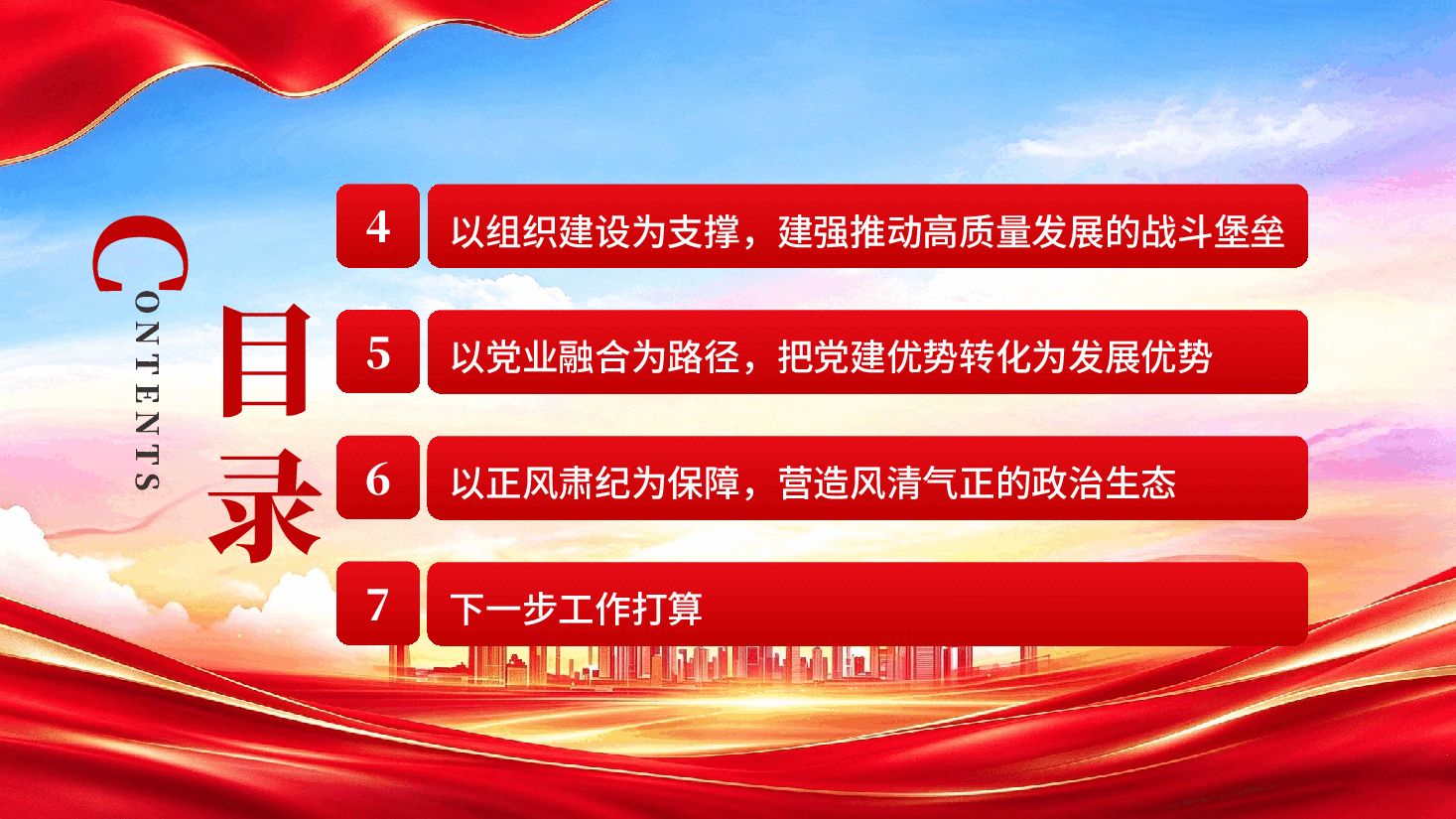 CONTENTS

目录

4 以组织建设为支撑，建强推动高质量发展的战斗堡垒

5 以党业融合为路径，把党建优势转化为发展优势

6 以正风肃纪为保障，营造风清气正的政治生态

7 下一步工作打算